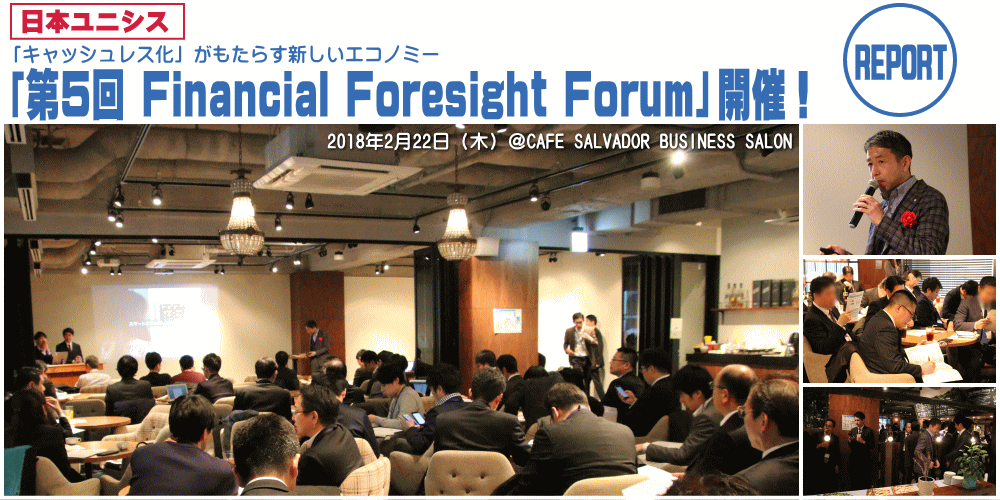 日本ユニシス

「キャッシュレス化」がもたらす新しいエコノミー

「第5回 Financial Foresight Forum」開催！

REPORT

2018年2月22日（木）@CAFE SALVADOR BUSINESS SALON